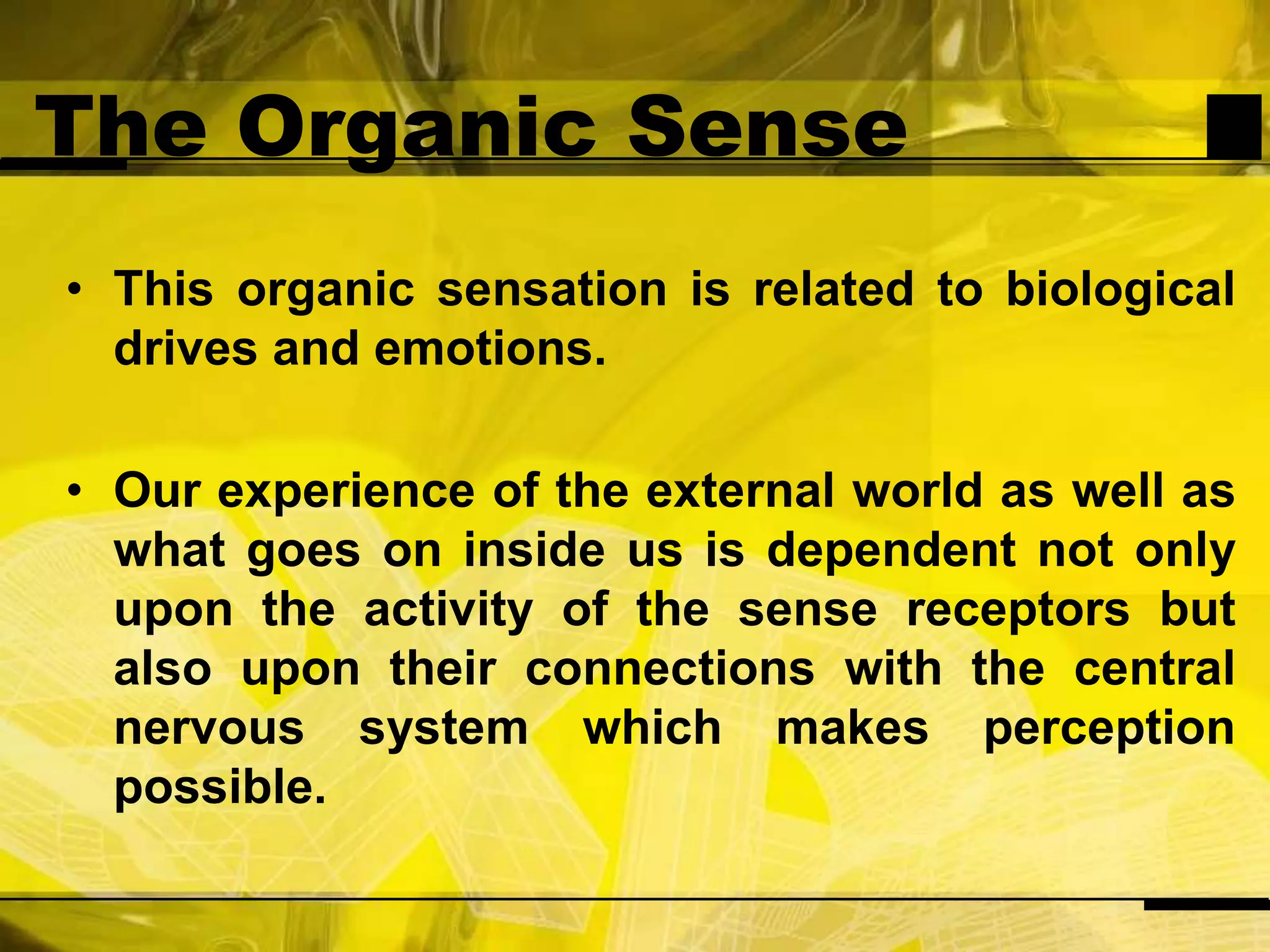 The Organic Sense

• This organic sensation is related to biological drives and emotions.

• Our experience of the external world as well as what goes on inside us is dependent not only upon the activity of the sense receptors but also upon their connections with the central nervous system which makes perception possible.